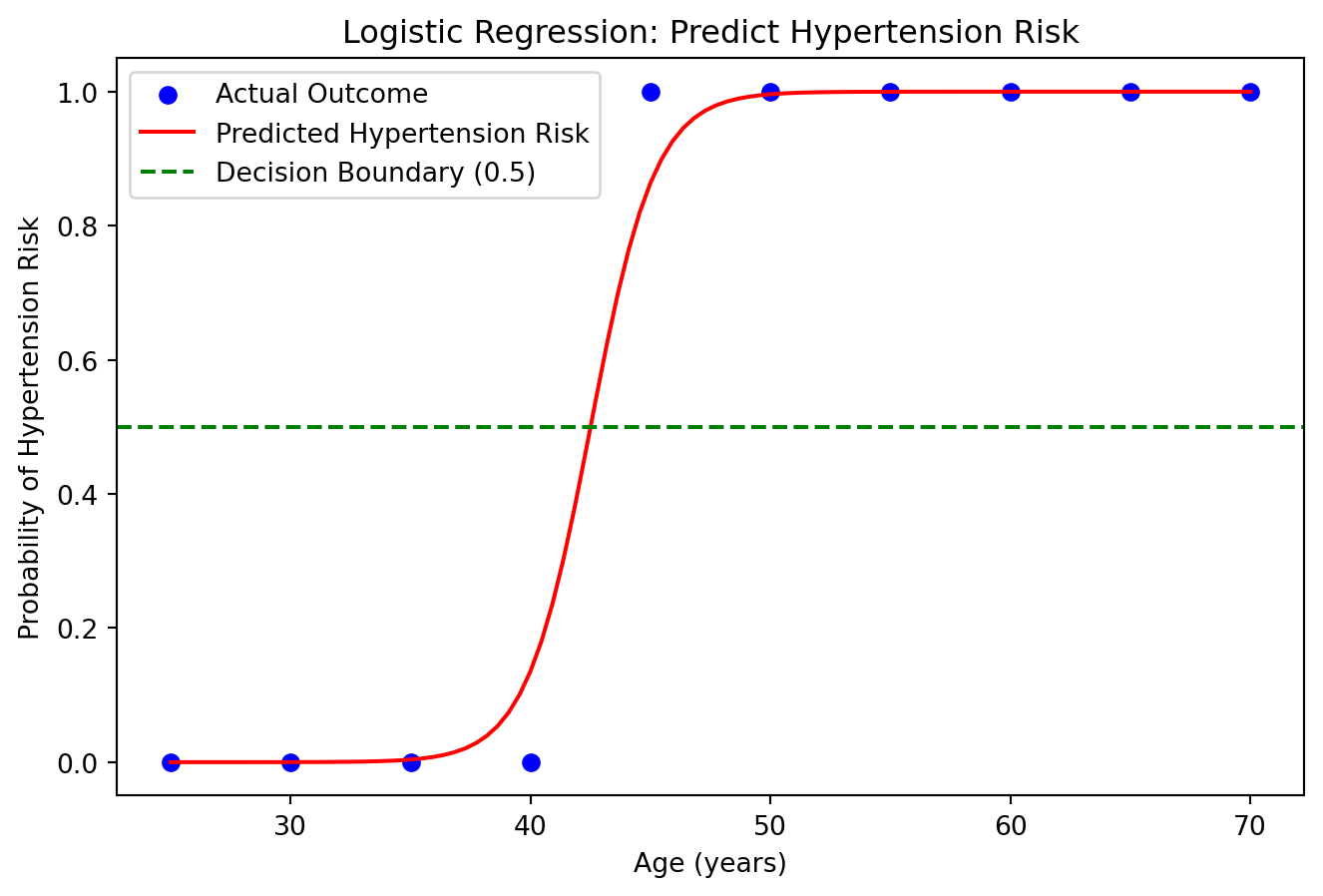 Logistic Regression: Predict Hypertension Risk

Actual Outcome
Predicted Hypertension Risk
Decision Boundary (0.5)

Probability of Hypertension Risk

1.0
0.8
0.6
0.4
0.2
0.0

30
40
50
60
70

Age (years)